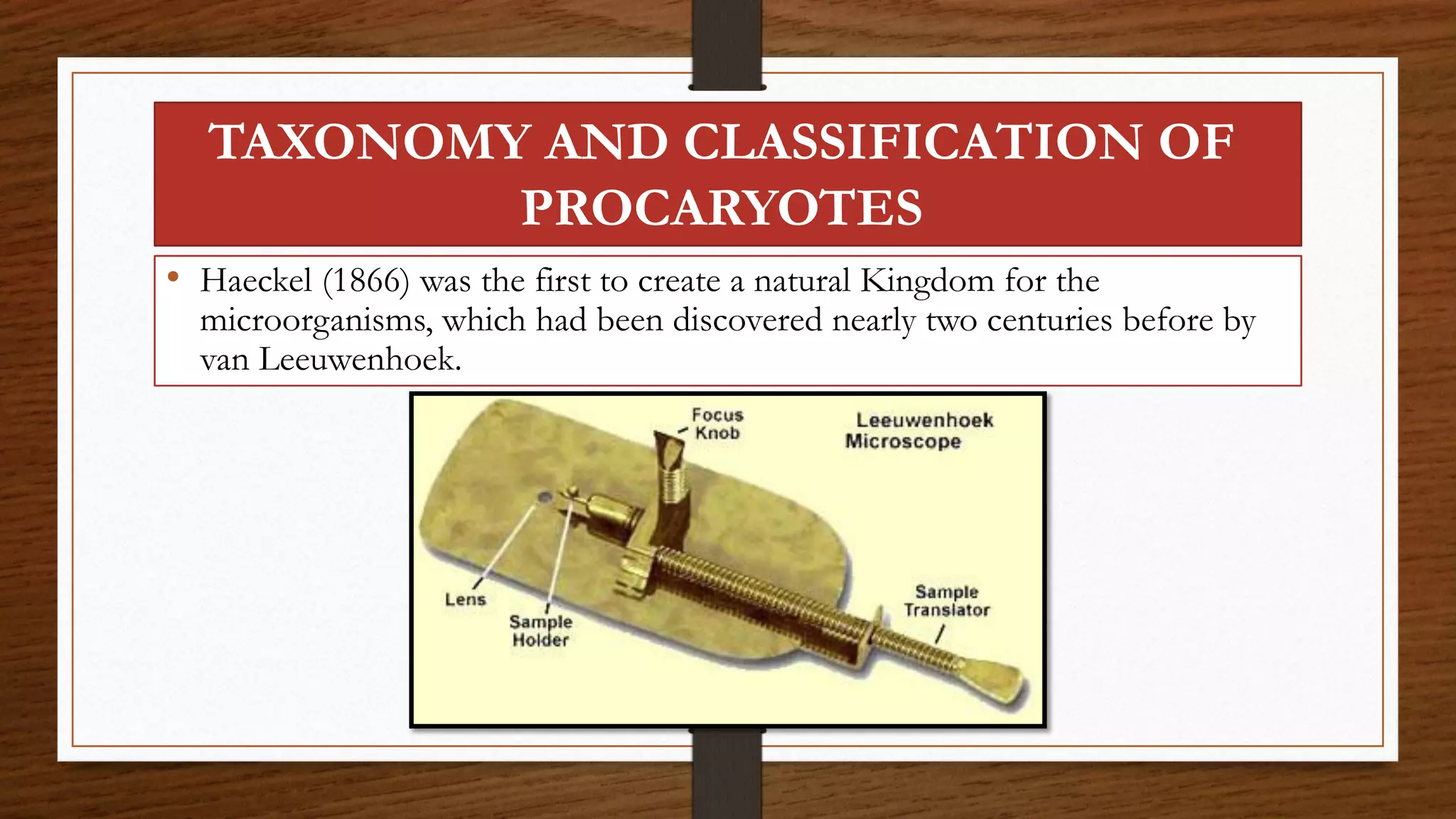 TAXONOMY AND CLASSIFICATION OF PROCARYOTES

• Haeckel (1866) was the first to create a natural Kingdom for the microorganisms, which had been discovered nearly two centuries before by van Leeuwenhoek.

Focus Knob

Leeuwenhoek Microscope

Lens

Sample Holder

Sample Translator